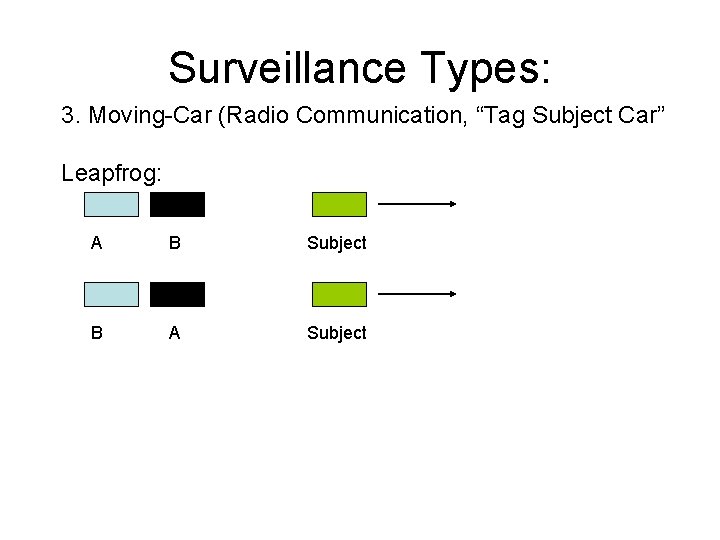 Surveillance Types:

3. Moving-Car (Radio Communication, “Tag Subject Car”

Leapfrog:

A B Subject

B A Subject